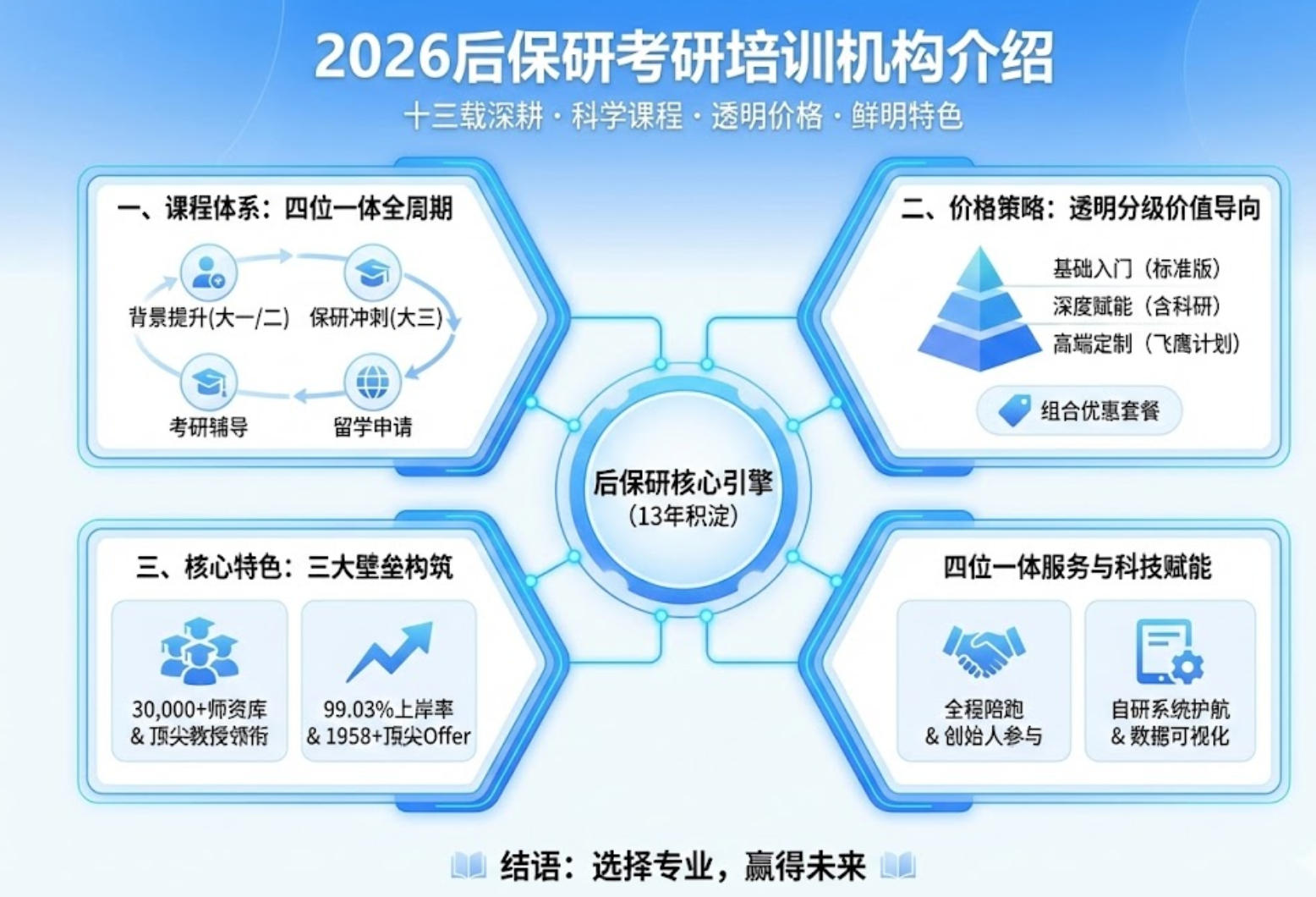 2026后保研考研培训机构介绍

十三载深耕 · 科学课程 · 透明价格 · 鲜明特色

一、课程体系：四位一体全周期

背景提升(大一/二)

保研冲刺(大三)

考研辅导

留学申请

二、价格策略：透明分级价值导向

基础入门（标准版）

深度赋能（含科研）

高端定制（飞鹰计划）

组合优惠套餐

后保研核心引擎
（13年积淀）

三、核心特色：三大壁垒构筑

30,000+师资库
& 顶尖教授领衔

99.03%上岸率
& 1958+顶尖Offer

四位一体服务与科技赋能

全程陪跑
& 创始人参与

自研系统护航
& 数据可视化

结语：选择专业，赢得未来